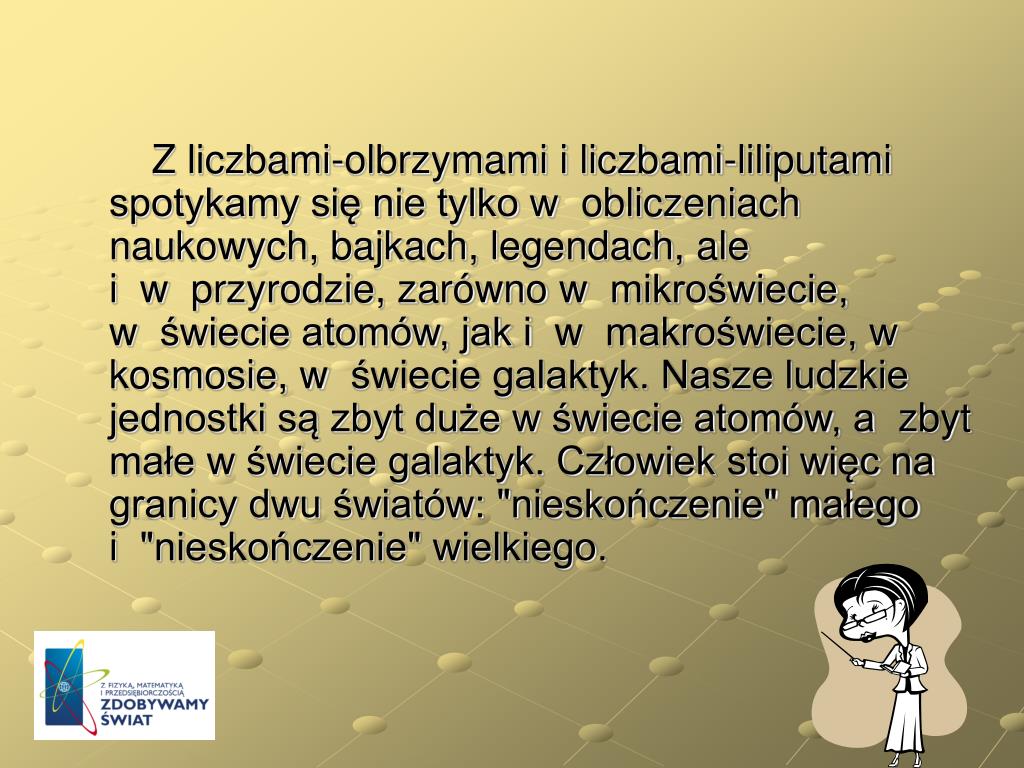 Z liczbami-olbrzymami i liczbami-liliputami spotykamy się nie tylko w obliczeniach naukowych, bajkach, legendach, ale i w przyrodzie, zarówno w mikroświecie, w świecie atomów, jak i w makroświecie, w kosmosie, w świecie galaktyk. Nasze ludzkie jednostki są zbyt duże w świecie atomów, a zbyt małe w świecie galaktyk. Człowiek stoi więc na granicy dwu światów: "nieskończenie" małego i "nieskończenie" wielkiego.

Z FIZYKĄ, MATEMATYKĄ I PRZEDSIĘBIORCZOŚCIĄ
ZDOBYWAMY ŚWIAT